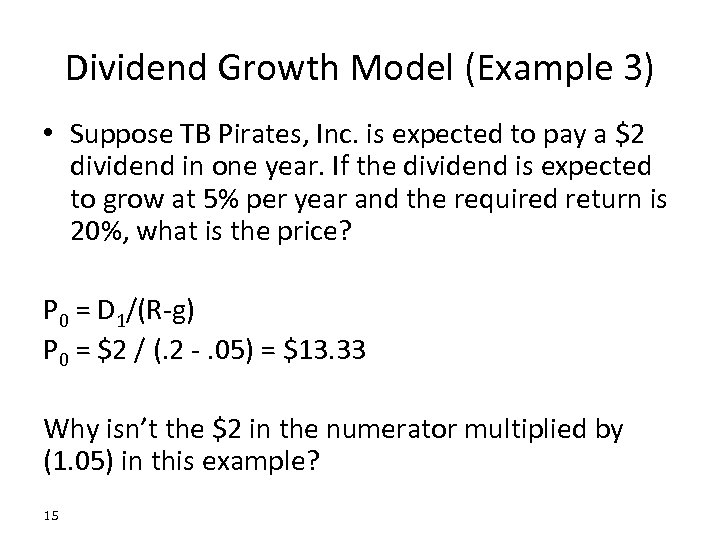 Dividend Growth Model (Example 3)

• Suppose TB Pirates, Inc. is expected to pay a \$2 dividend in one year. If the dividend is expected to grow at 5% per year and the required return is 20%, what is the price?

$P_0 = D_1/(R-g)$
$P_0 = \$2 / (.2 - .05) = \$13.33$

Why isn't the \$2 in the numerator multiplied by (1.05) in this example?

15